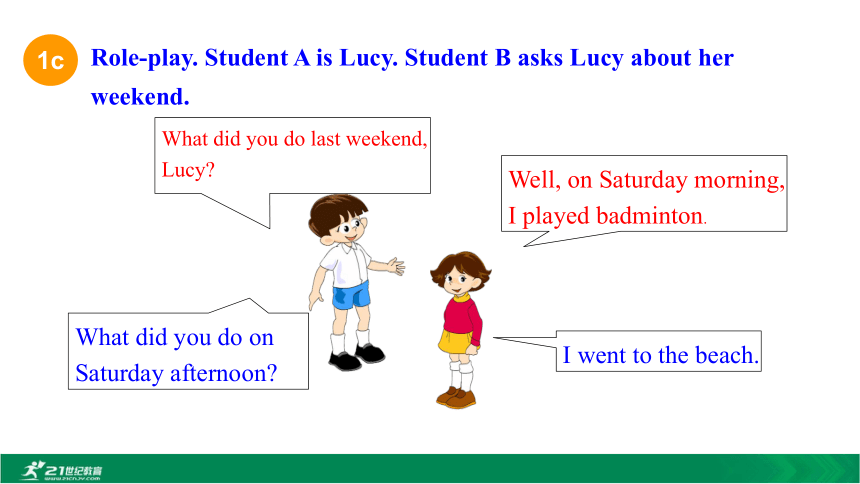 1c Role-play. Student A is Lucy. Student B asks Lucy about her weekend.

What did you do last weekend, Lucy?

Well, on Saturday morning, I played badminton.

What did you do on Saturday afternoon?

I went to the beach.

21世纪教育